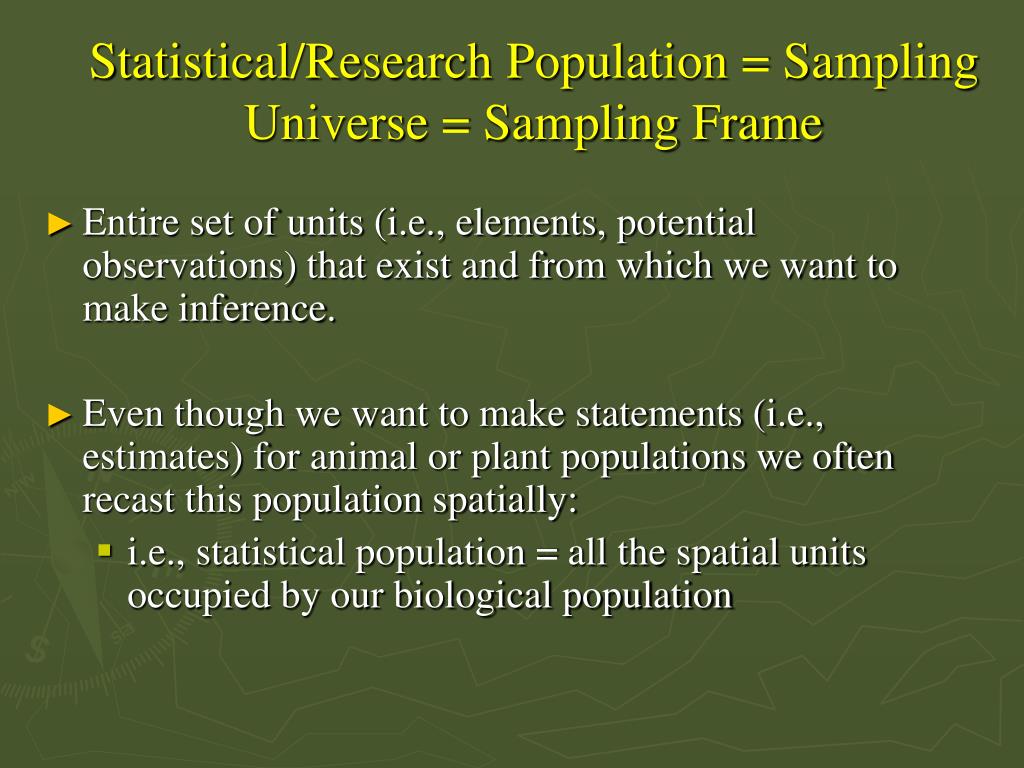 Statistical/Research Population = Sampling Universe = Sampling Frame

► Entire set of units (i.e., elements, potential observations) that exist and from which we want to make inference.

► Even though we want to make statements (i.e., estimates) for animal or plant populations we often recast this population spatially:

▪ i.e., statistical population = all the spatial units occupied by our biological population